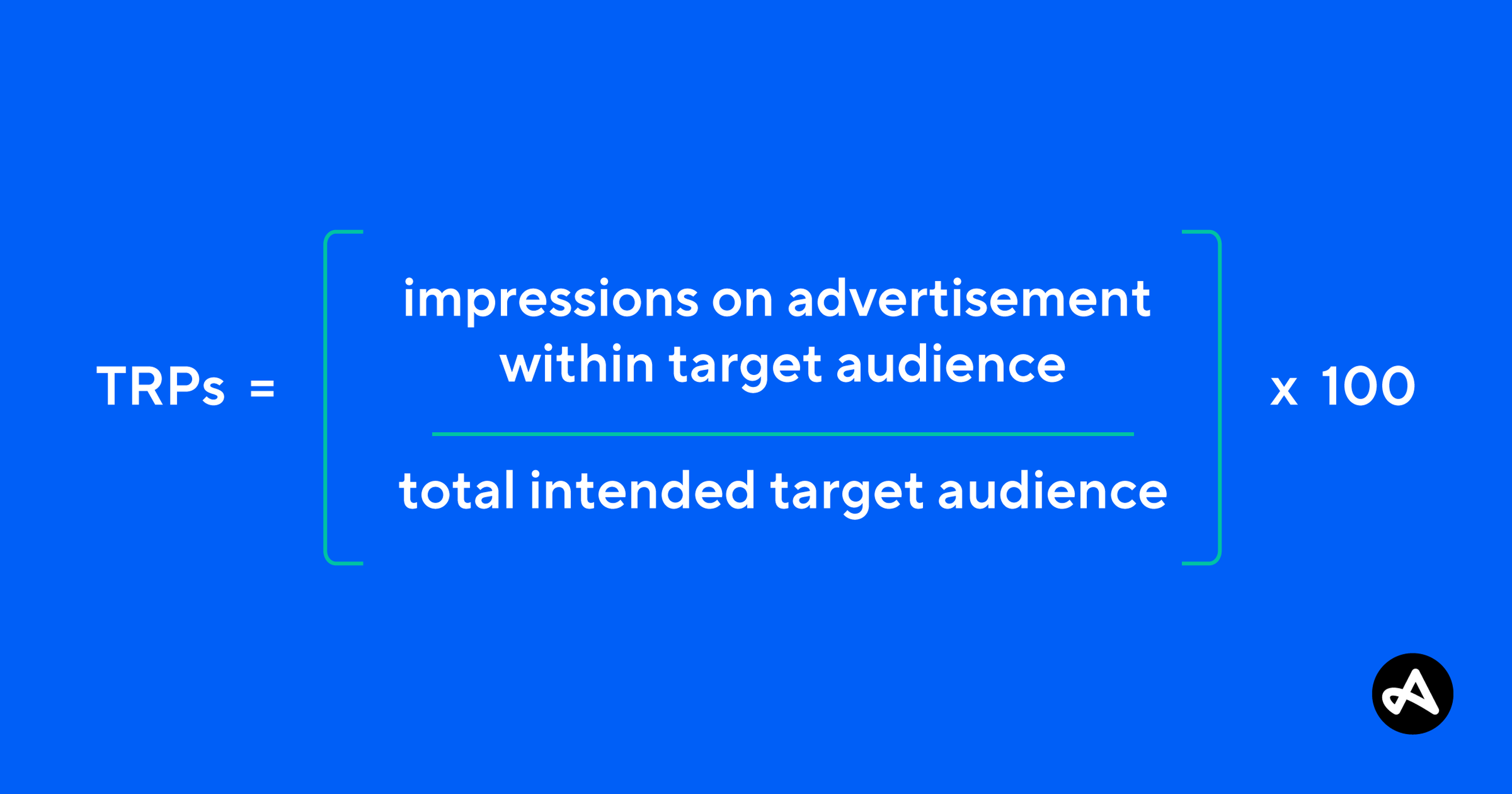 $\text{TRPs} = \left[ \frac{\text{impressions on advertisement within target audience}}{\text{total intended target audience}} \right] \times 100$